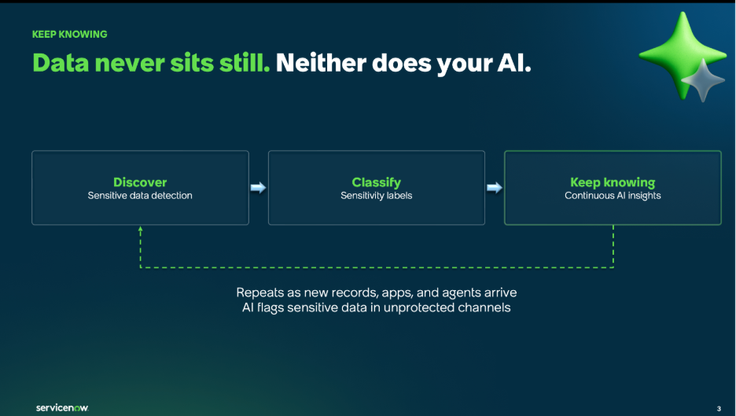 KEEP KNOWING

Data never sits still. Neither does your AI.

Discover
Sensitive data detection

Classify
Sensitivity labels

Keep knowing
Continuous AI insights

Repeats as new records, apps, and agents arrive
AI flags sensitive data in unprotected channels

servicenow

3